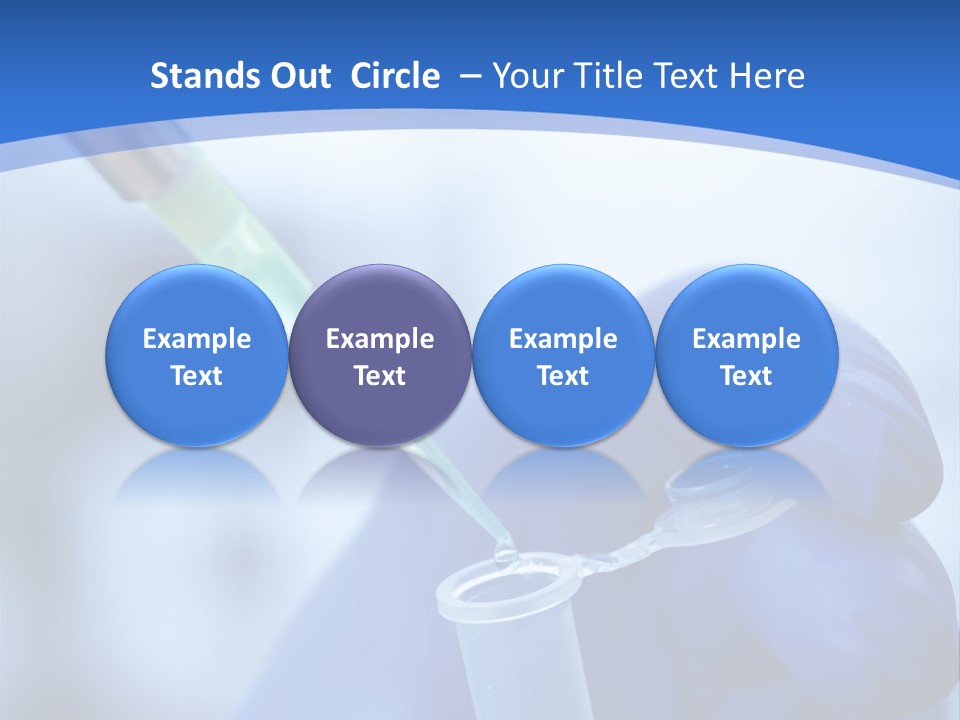 Stands Out Circle – Your Title Text Here

Example Text

Example Text

Example Text

Example Text